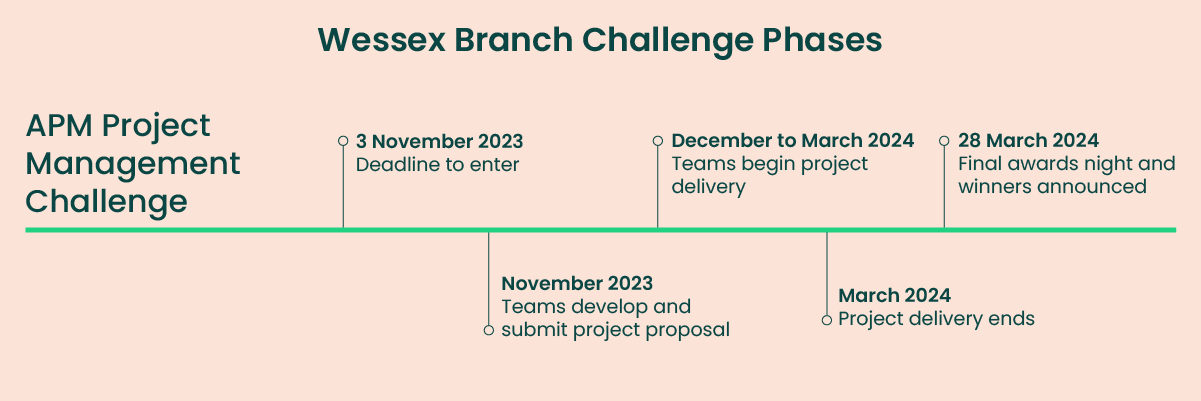 Wessex Branch Challenge Phases

APM Project Management Challenge

3 November 2023
Deadline to enter

November 2023
Teams develop and submit project proposal

December to March 2024
Teams begin project delivery

March 2024
Project delivery ends

28 March 2024
Final awards night and winners announced